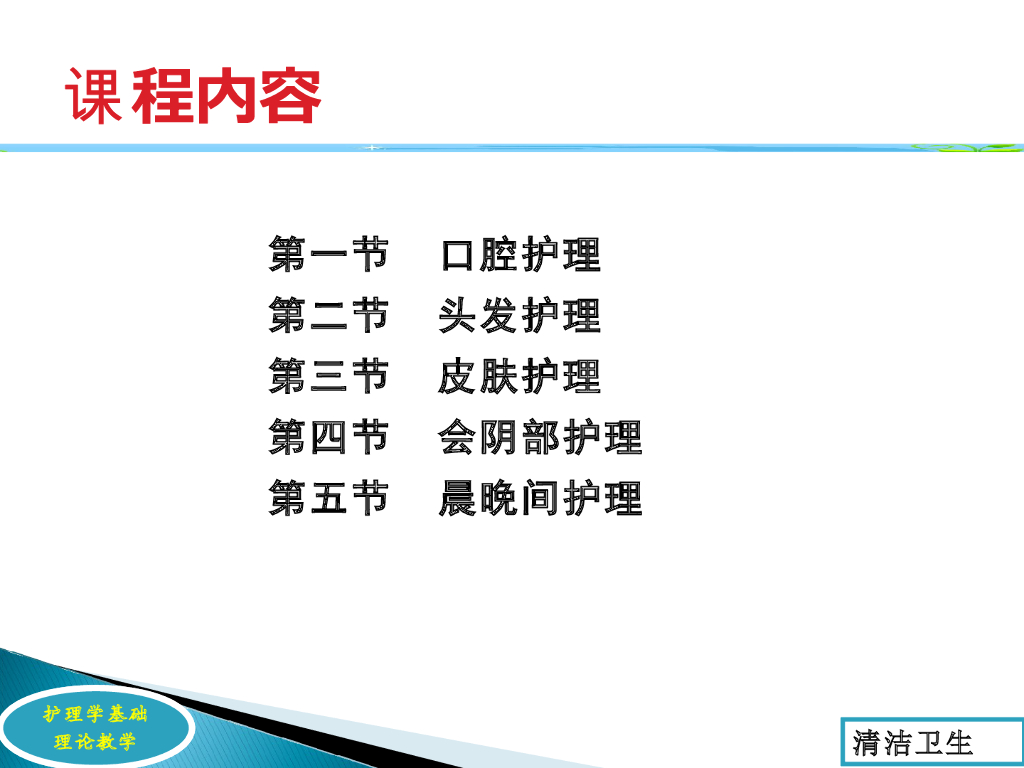 课程内容

第一节　口腔护理
第二节　头发护理
第三节　皮肤护理
第四节　会阴部护理
第五节　晨晚间护理

护理学基础
理论教学

清洁卫生